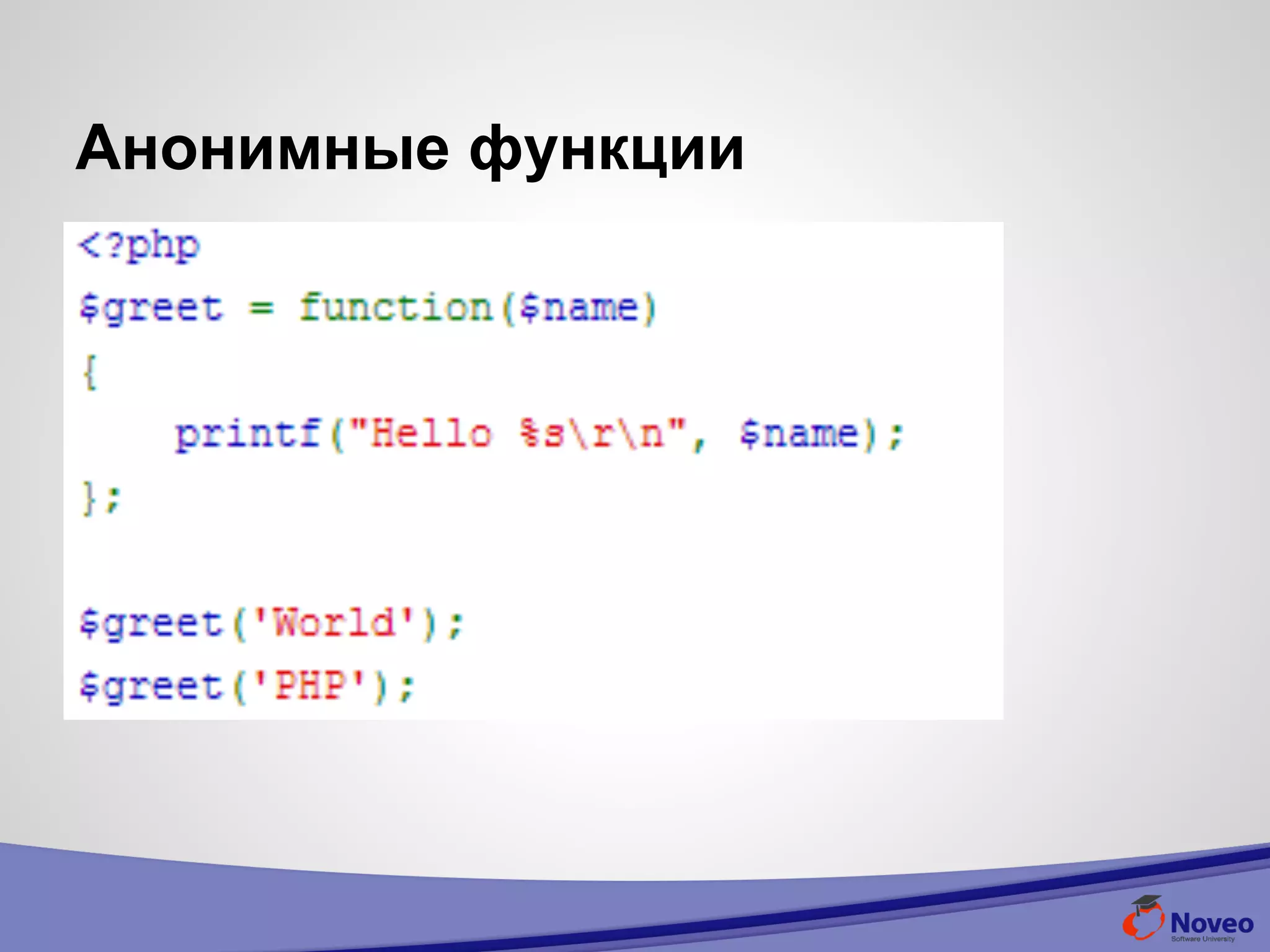 Анонимные функции

<?php
$greet = function($name)
{
    printf("Hello %s\r\n", $name);
};

$greet('World');
$greet('PHP');

Noveo
Software University